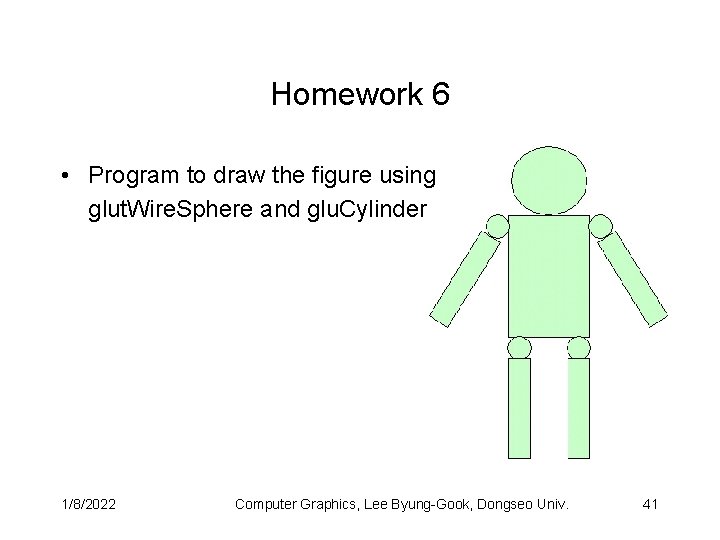 Homework 6

• Program to draw the figure using glutWireSphere and gluCylinder

1/8/2022

Computer Graphics, Lee Byung-Gook, Dongseo Univ.

41